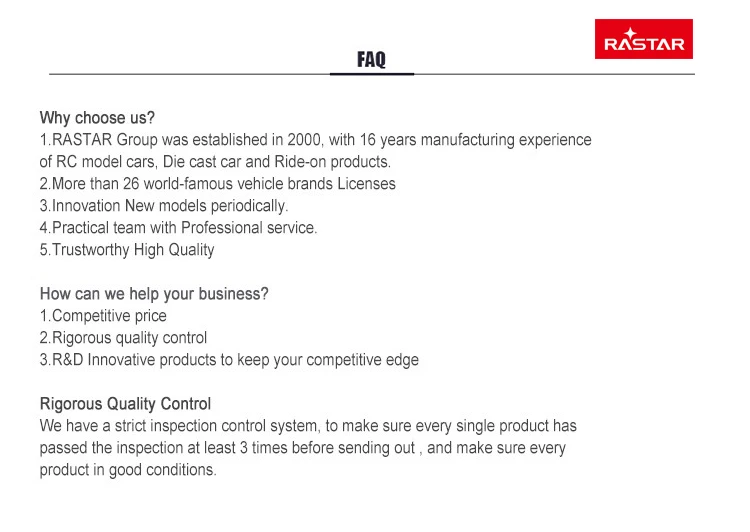 FAQ

RASTAR

Why choose us?
1.RASTAR Group was established in 2000, with 16 years manufacturing experience of RC model cars, Die cast car and Ride-on products.
2.More than 26 world-famous vehicle brands Licenses
3.Innovation New models periodically.
4.Practical team with Professional service.
5.Trustworthy High Quality

How can we help your business?
1.Competitive price
2.Rigorous quality control
3.R&D Innovative products to keep your competitive edge

Rigorous Quality Control
We have a strict inspection control system, to make sure every single product has passed the inspection at least 3 times before sending out , and make sure every product in good conditions.